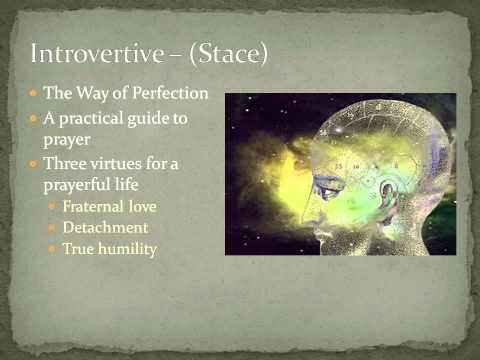 Introvertive – (Stace)

The Way of Perfection
A practical guide to prayer
Three virtues for a prayerful life
Fraternal love
Detachment
True humility